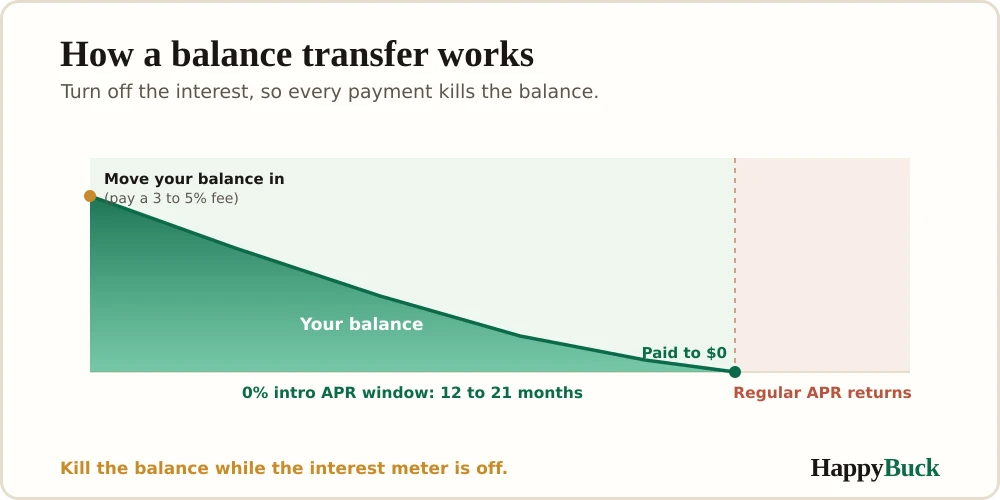 How a balance transfer works

Turn off the interest, so every payment kills the balance.

Move your balance in
(pay a 3 to 5% fee)

Your balance

Paid to $0

0% intro APR window: 12 to 21 months

Regular APR returns

Kill the balance while the interest meter is off.

HappyBuck